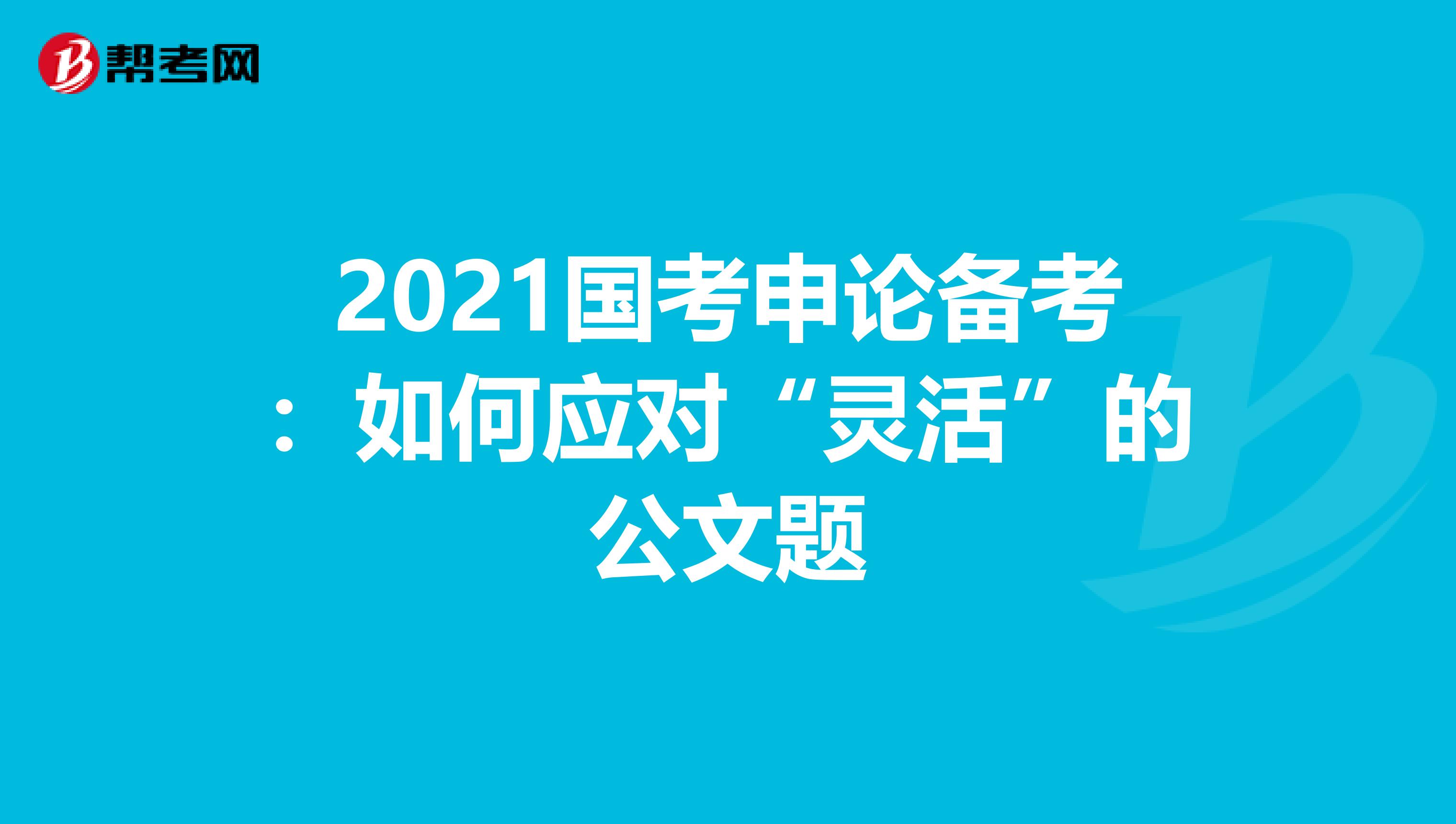 帮考网

2021国考申论备考：如何应对“灵活”的公文题